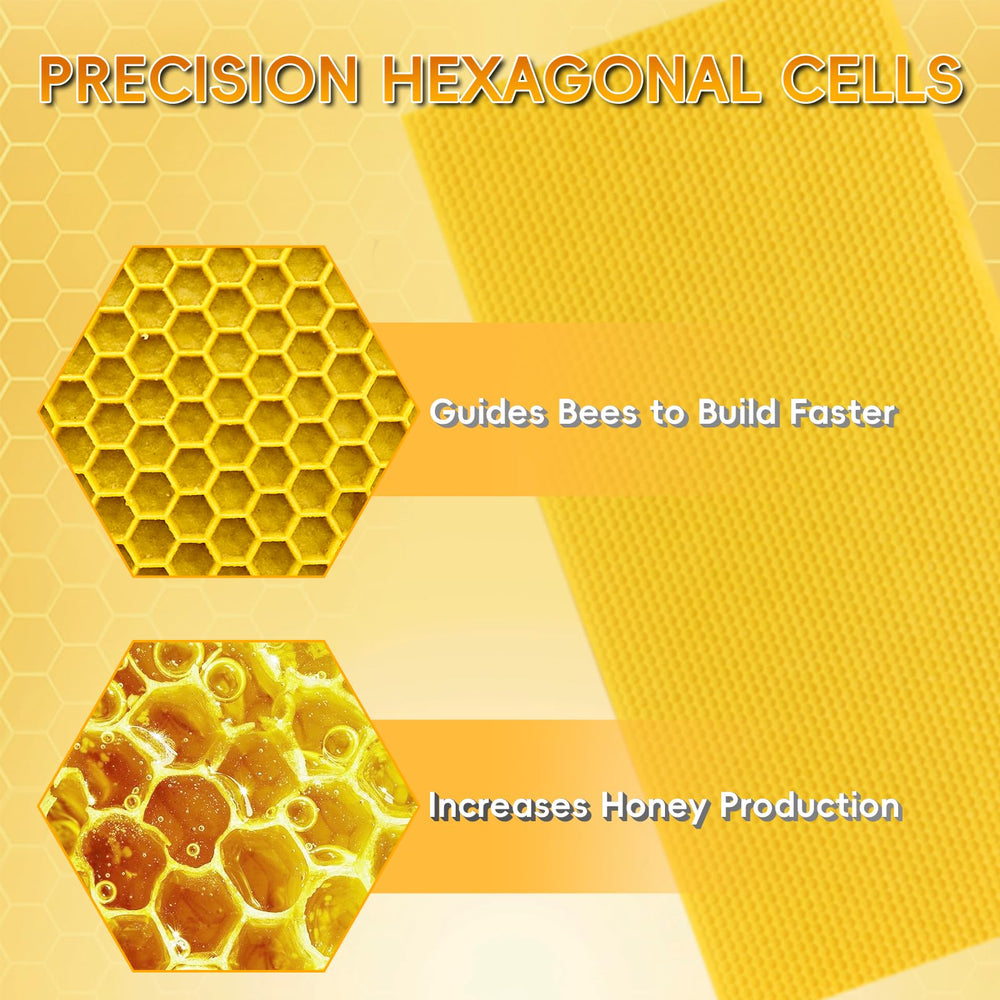 PRECISION HEXAGONAL CELLS

Guides Bees to Build Faster

Increases Honey Production